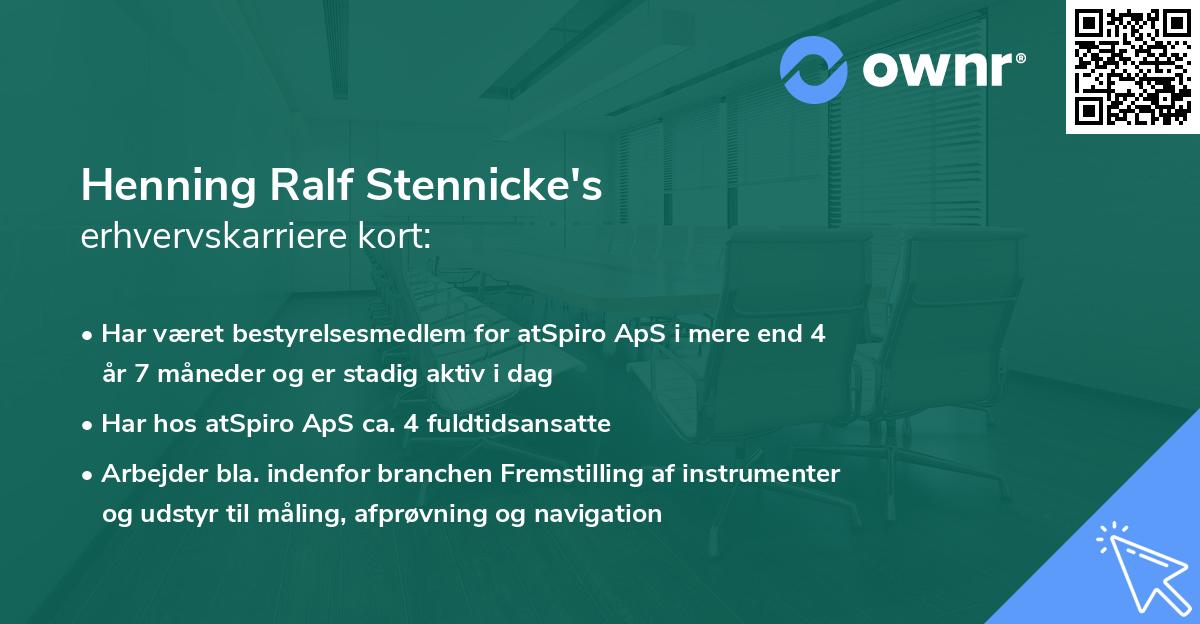 ownr®

Henning Ralf Stennicke's
erhvervskarriere kort:

• Har været bestyrelsesmedlem for atSpiro ApS i mere end 4 år 7 måneder og er stadig aktiv i dag

• Har hos atSpiro ApS ca. 4 fuldtidsansatte

• Arbejder bla. indenfor branchen Fremstilling af instrumenter og udstyr til måling, afprøvning og navigation